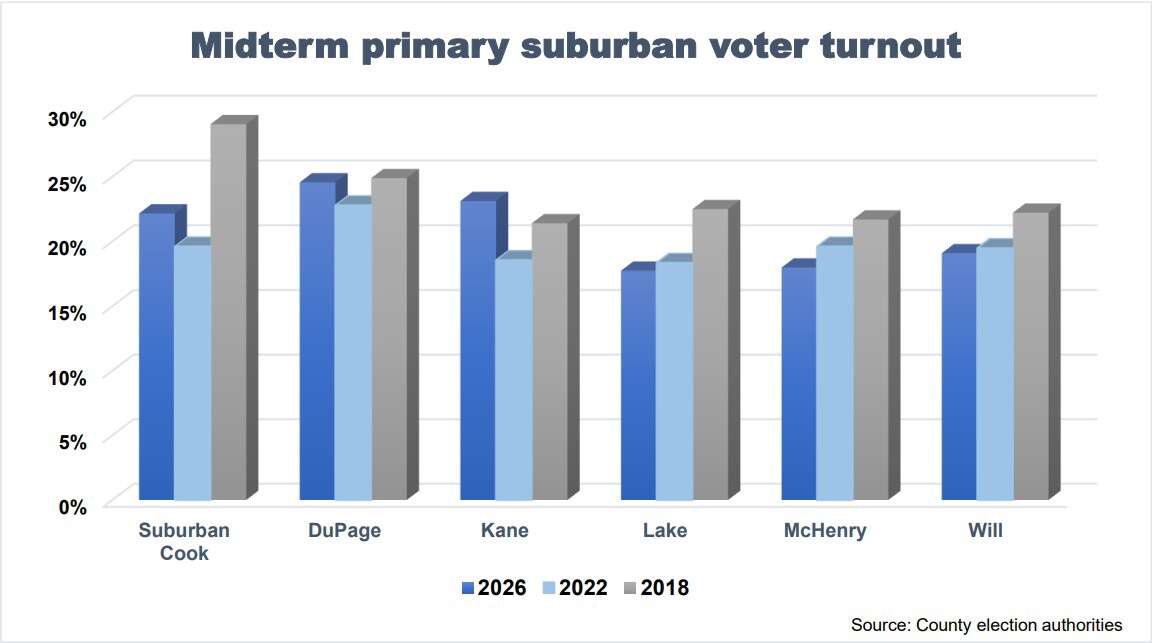 Midterm primary suburban voter turnout

30%
25%
20%
15%
10%
5%
0%

Suburban Cook
DuPage
Kane
Lake
McHenry
Will

2026 2022 2018

Source: County election authorities